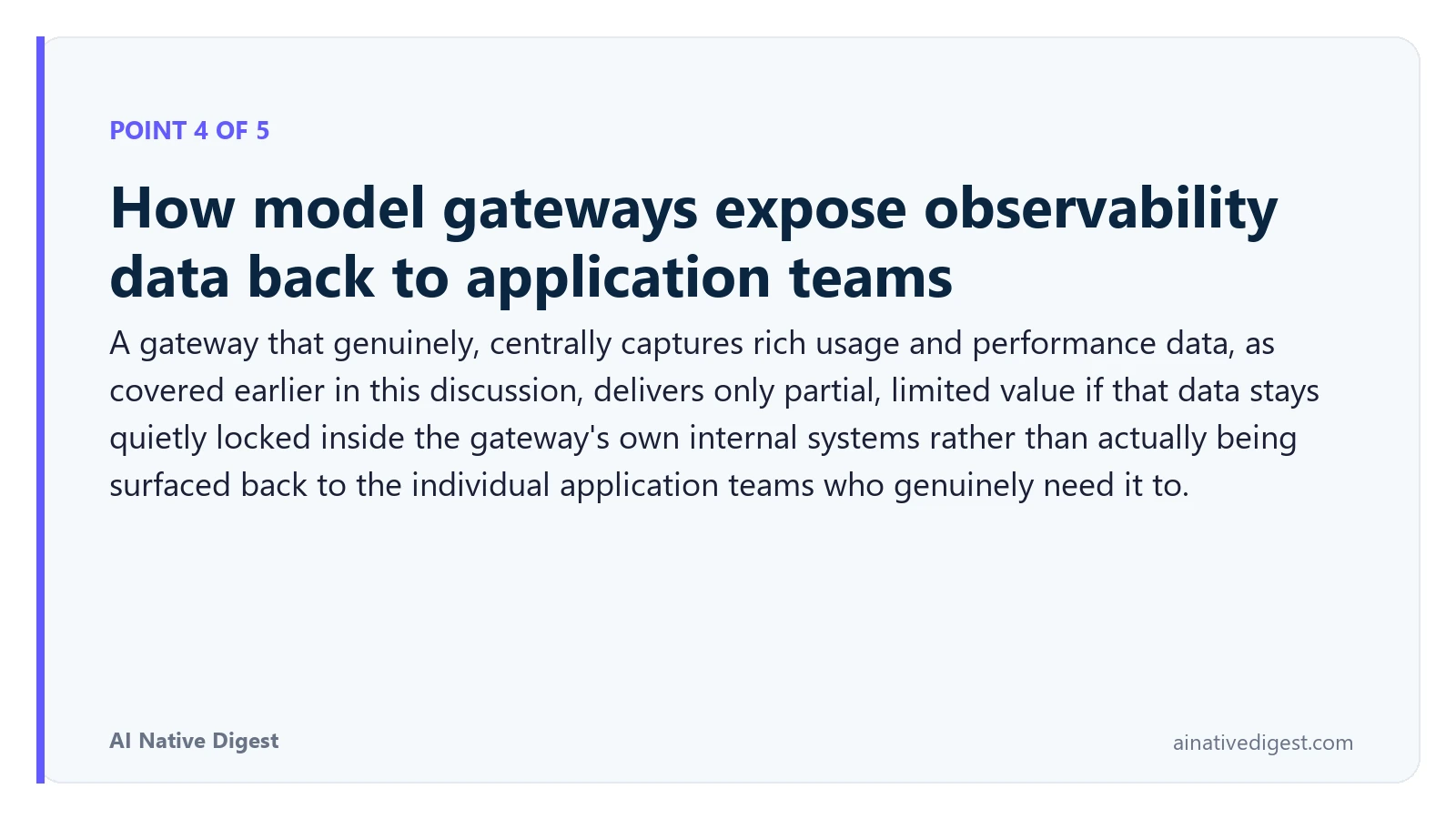 POINT 4 OF 5

How model gateways expose observability data back to application teams

A gateway that genuinely, centrally captures rich usage and performance data, as covered earlier in this discussion, delivers only partial, limited value if that data stays quietly locked inside the gateway's own internal systems rather than actually being surfaced back to the individual application teams who genuinely need it to.

AI Native Digest

ainativedigest.com